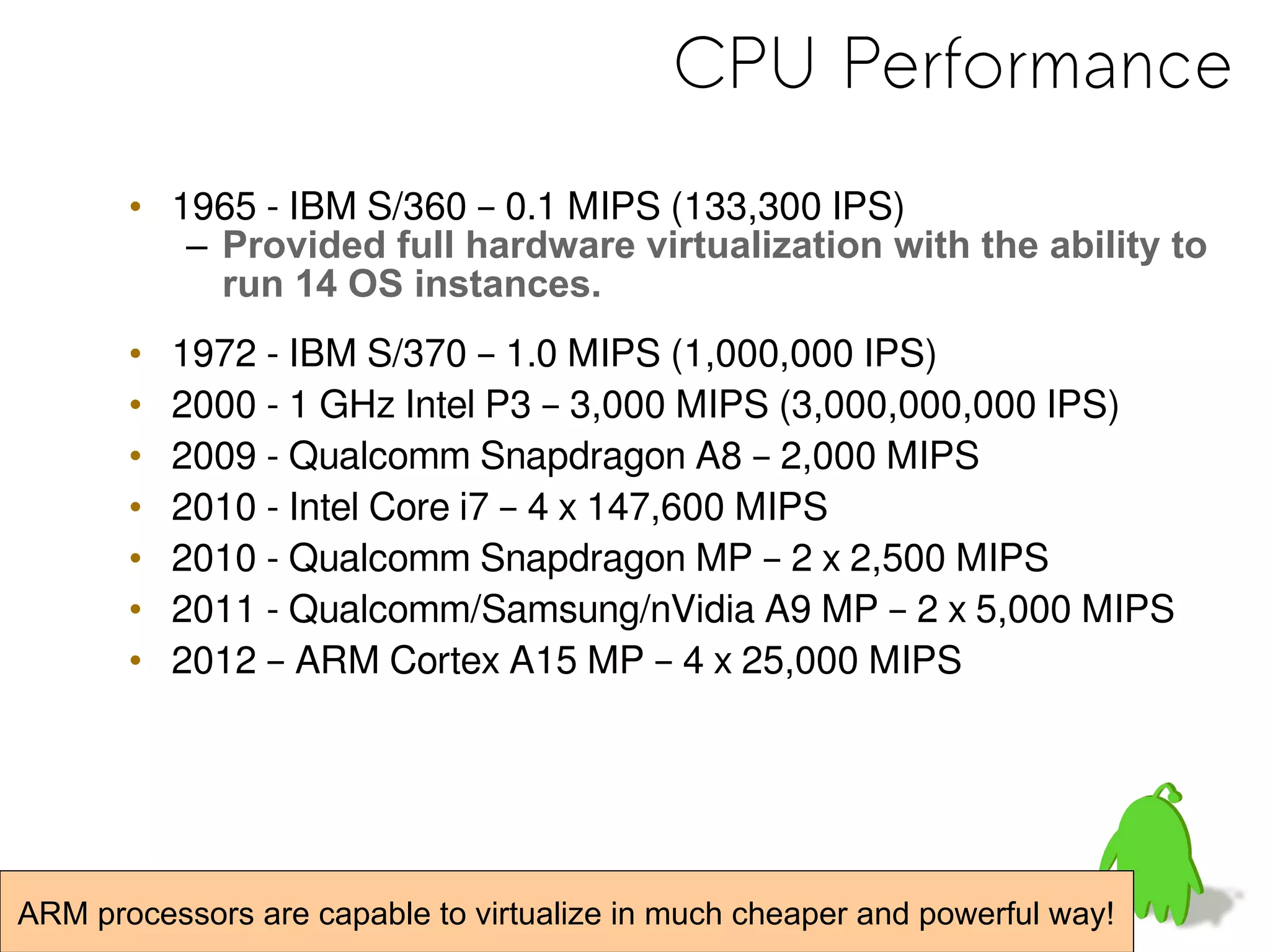 CPU Performance

• 1965 - IBM S/360 – 0.1 MIPS (133,300 IPS)
– Provided full hardware virtualization with the ability to run 14 OS instances.

• 1972 - IBM S/370 – 1.0 MIPS (1,000,000 IPS)
• 2000 - 1 GHz Intel P3 – 3,000 MIPS (3,000,000,000 IPS)
• 2009 - Qualcomm Snapdragon A8 – 2,000 MIPS
• 2010 - Intel Core i7 – 4 x 147,600 MIPS
• 2010 - Qualcomm Snapdragon MP – 2 x 2,500 MIPS
• 2011 - Qualcomm/Samsung/nVidia A9 MP – 2 x 5,000 MIPS
• 2012 – ARM Cortex A15 MP – 4 x 25,000 MIPS

ARM processors are capable to virtualize in much cheaper and powerful way!